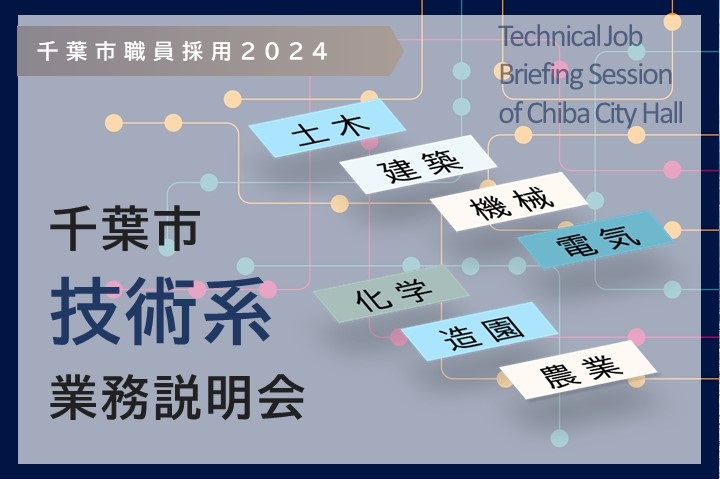 千葉市職員採用2024

Technical Job Briefing Session of Chiba City Hall

土木

建築

機械

電気

化学

造園

農業

千葉市
技術系
業務説明会